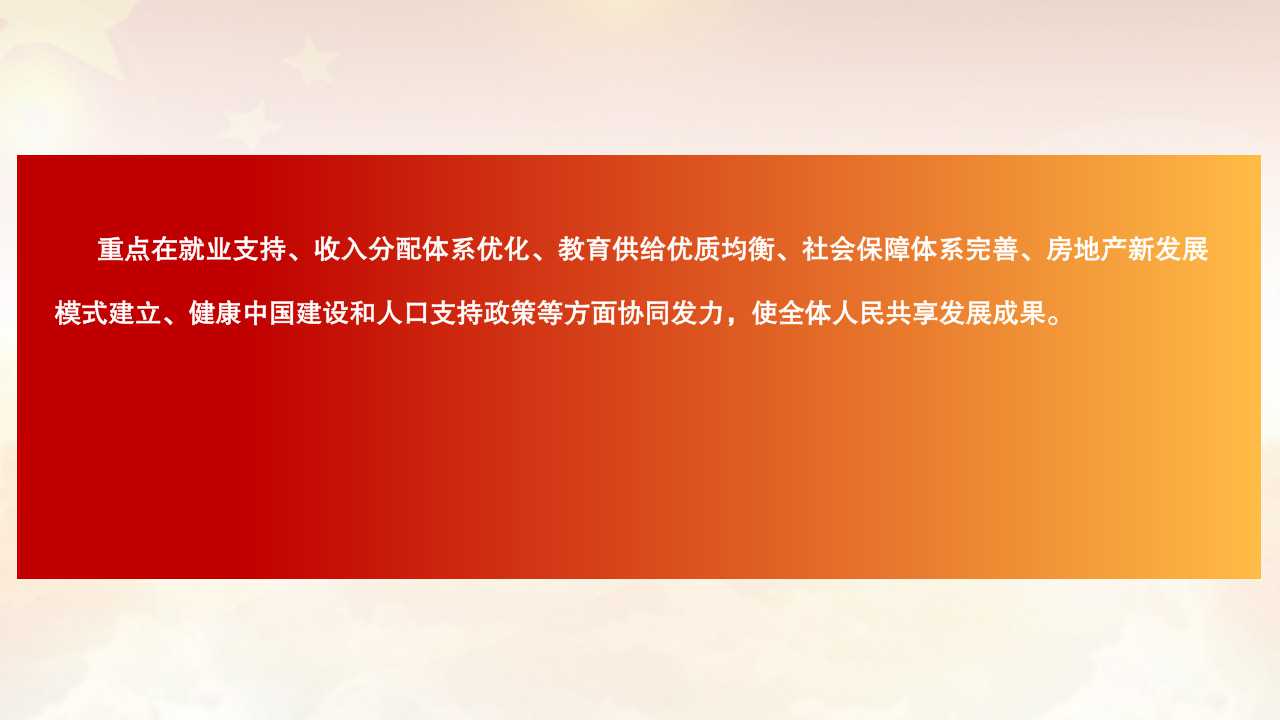 重点在就业支持、收入分配体系优化、教育供给优质均衡、社会保障体系完善、房地产新发展模式建立、健康中国建设和人口支持政策等方面协同发力，使全体人民共享发展成果。